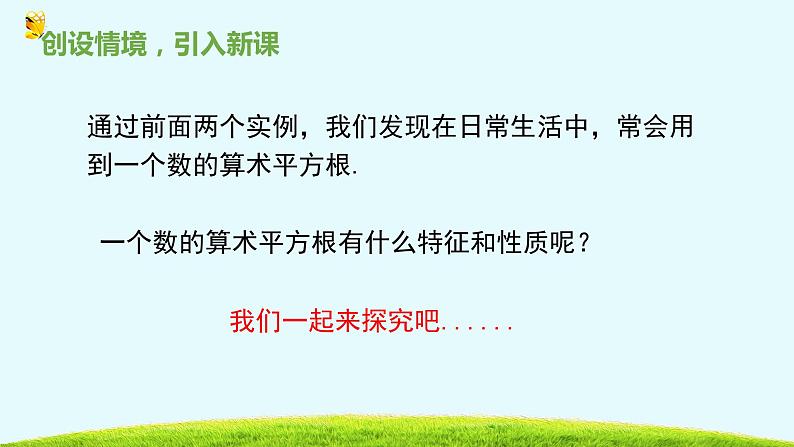 创设情境，引入新课

通过前面两个实例，我们发现在日常生活中，常会用到一个数的算术平方根.

一个数的算术平方根有什么特征和性质呢？

我们一起来探究吧......